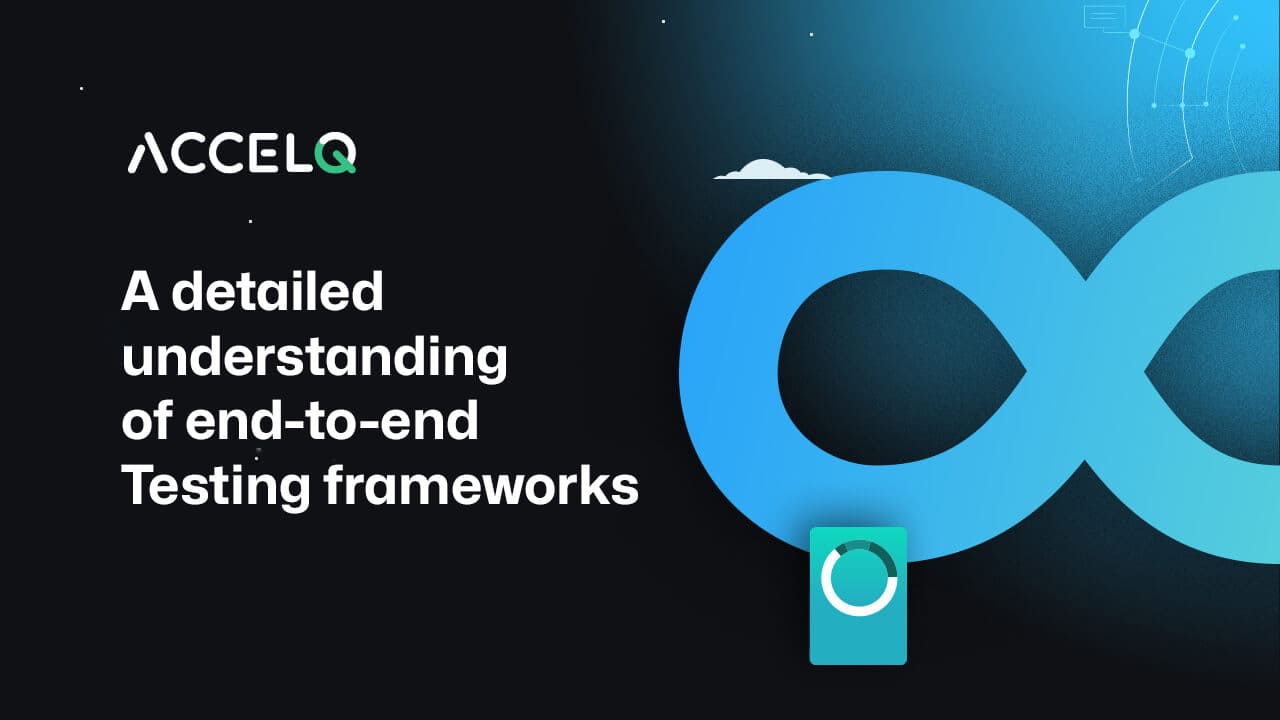 ACCELQ

A detailed understanding of end-to-end Testing frameworks